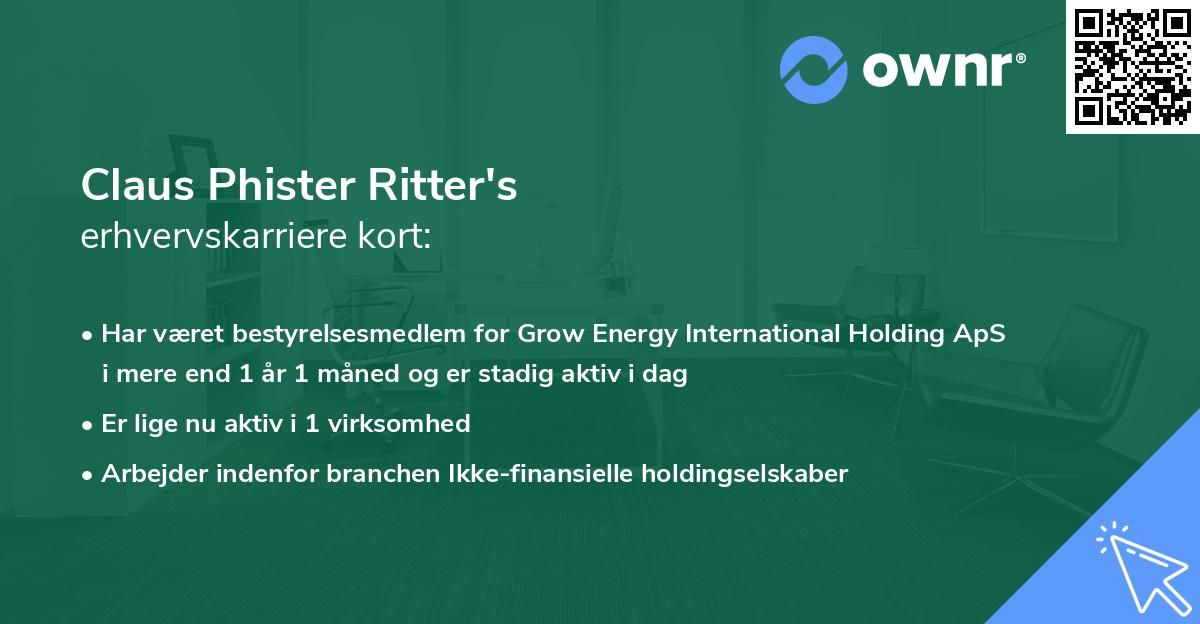 ownr®

Claus Phister Ritter's
erhvervskarriere kort:

• Har været bestyrelsesmedlem for Grow Energy International Holding ApS i mere end 1 år 1 måned og er stadig aktiv i dag
• Er lige nu aktiv i 1 virksomhed
• Arbejder indenfor branchen Ikke-finansielle holdingselskaber